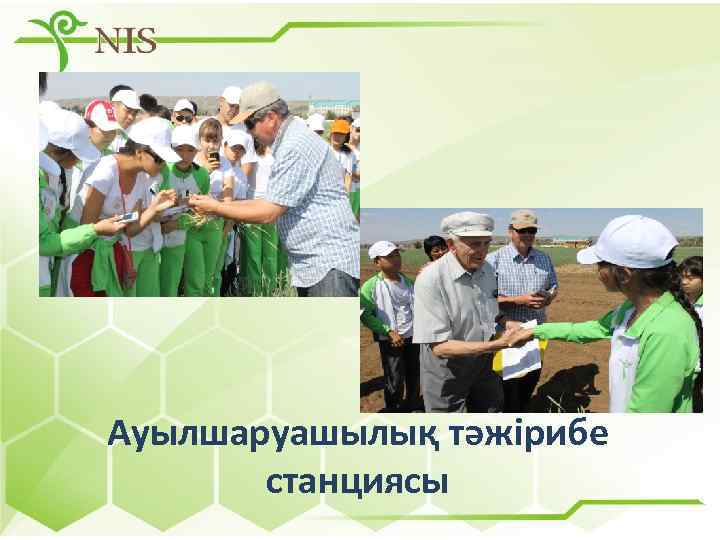 NIS

Ауылшаруашылық тәжірибе станциясы